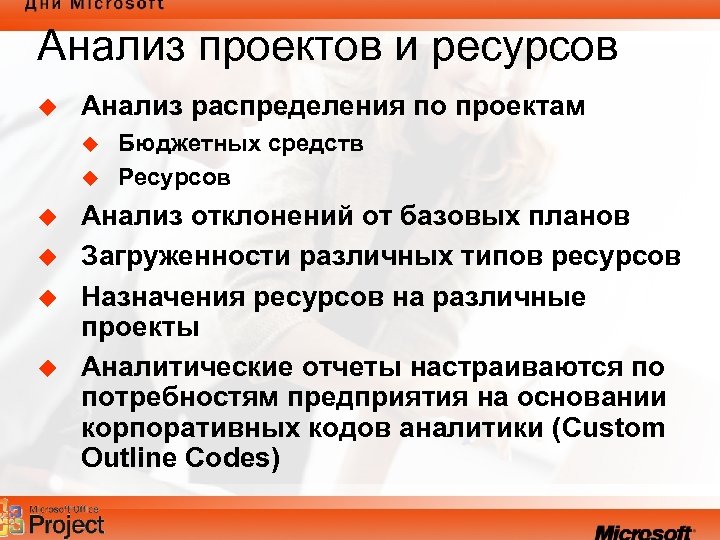 Дни Microsoft

Анализ проектов и ресурсов

Анализ распределения по проектам

Бюджетных средств

Ресурсов

Анализ отклонений от базовых планов

Загруженности различных типов ресурсов

Назначения ресурсов на различные проекты

Аналитические отчеты настраиваются по потребностям предприятия на основании корпоративных кодов аналитики (Custom Outline Codes)

Microsoft Office
Project

Microsoft